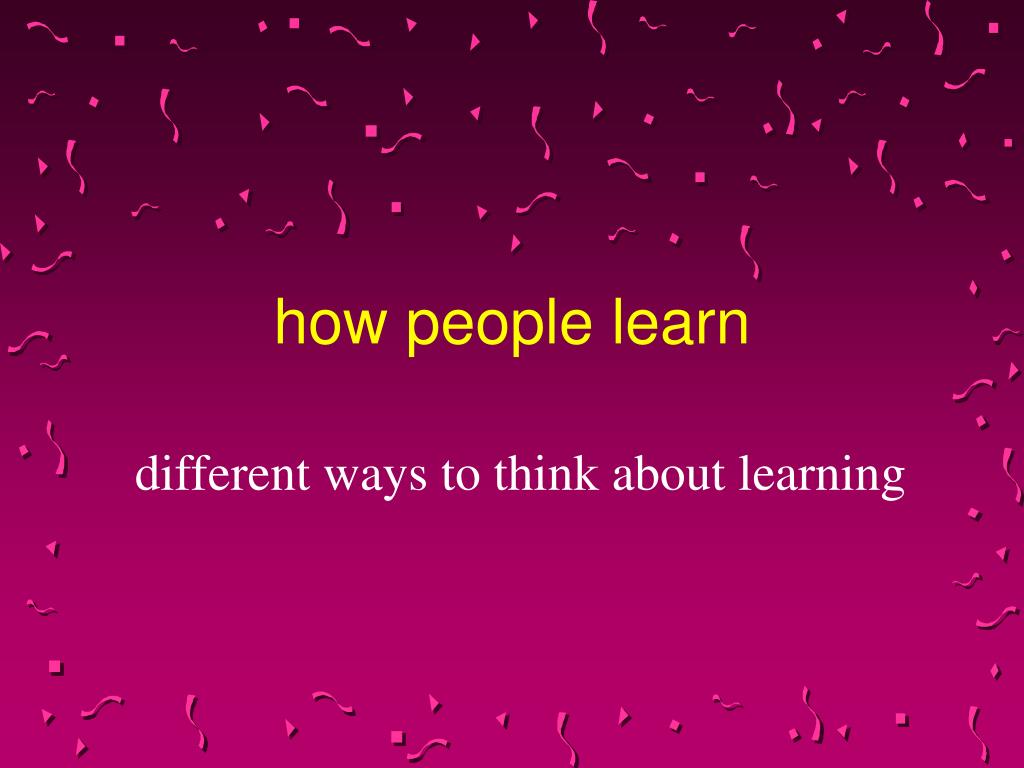 how people learn

different ways to think about learning